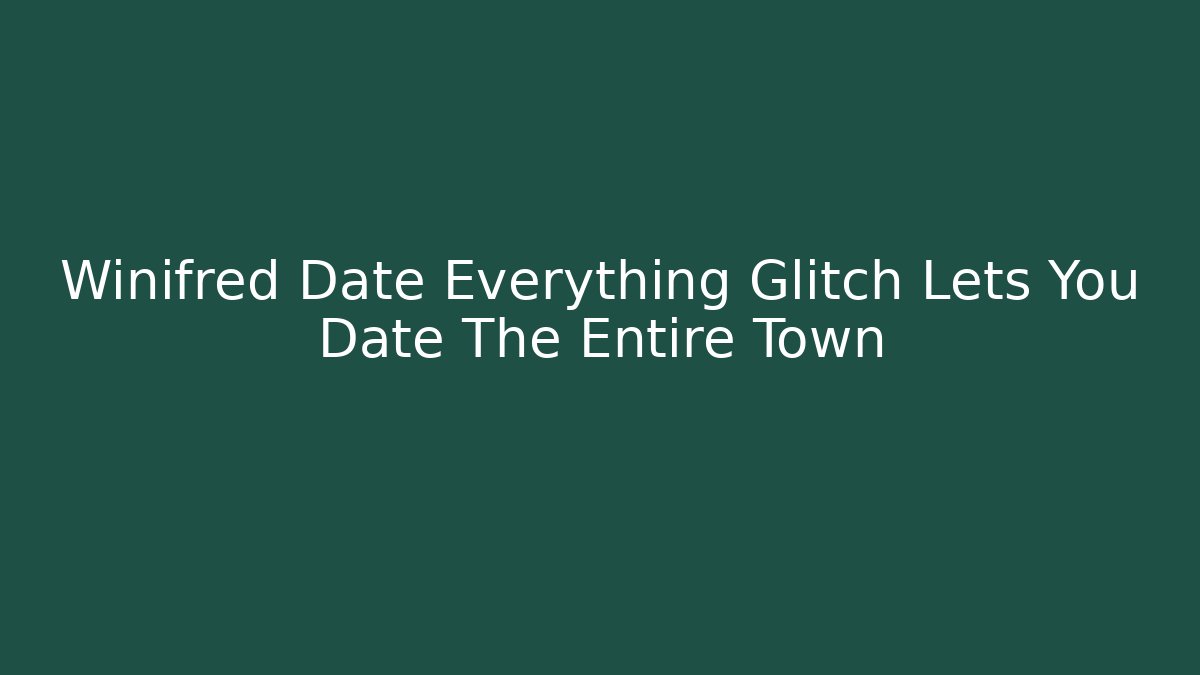 Winifred Date Everything Glitch Lets You Date The Entire Town